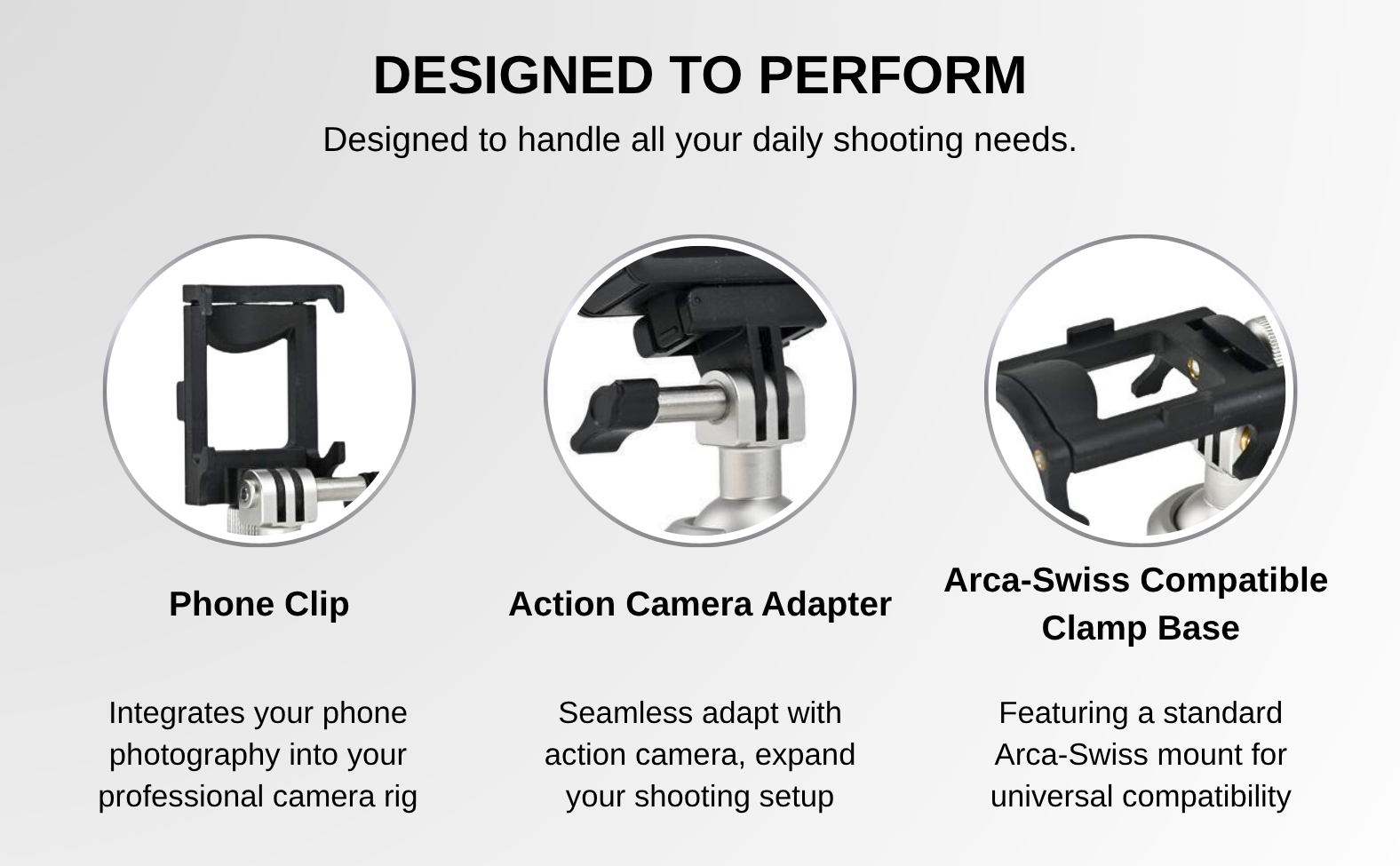 DESIGNED TO PERFORM

Designed to handle all your daily shooting needs.

Phone Clip

Integrates your phone photography into your professional camera rig

Action Camera Adapter

Seamless adapt with action camera, expand your shooting setup

Arca-Swiss Compatible Clamp Base

Featuring a standard Arca-Swiss mount for universal compatibility